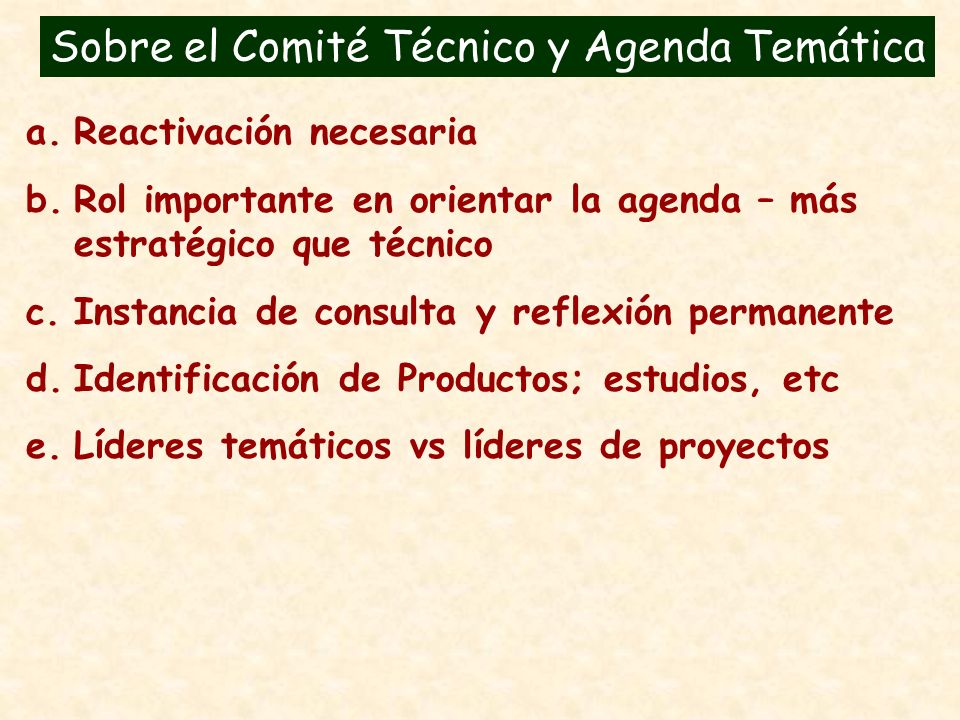 Sobre el Comité Técnico y Agenda Temática

a. Reactivación necesaria

b. Rol importante en orientar la agenda – más estratégico que técnico

c. Instancia de consulta y reflexión permanente

d. Identificación de Productos; estudios, etc

e. Líderes temáticos vs líderes de proyectos